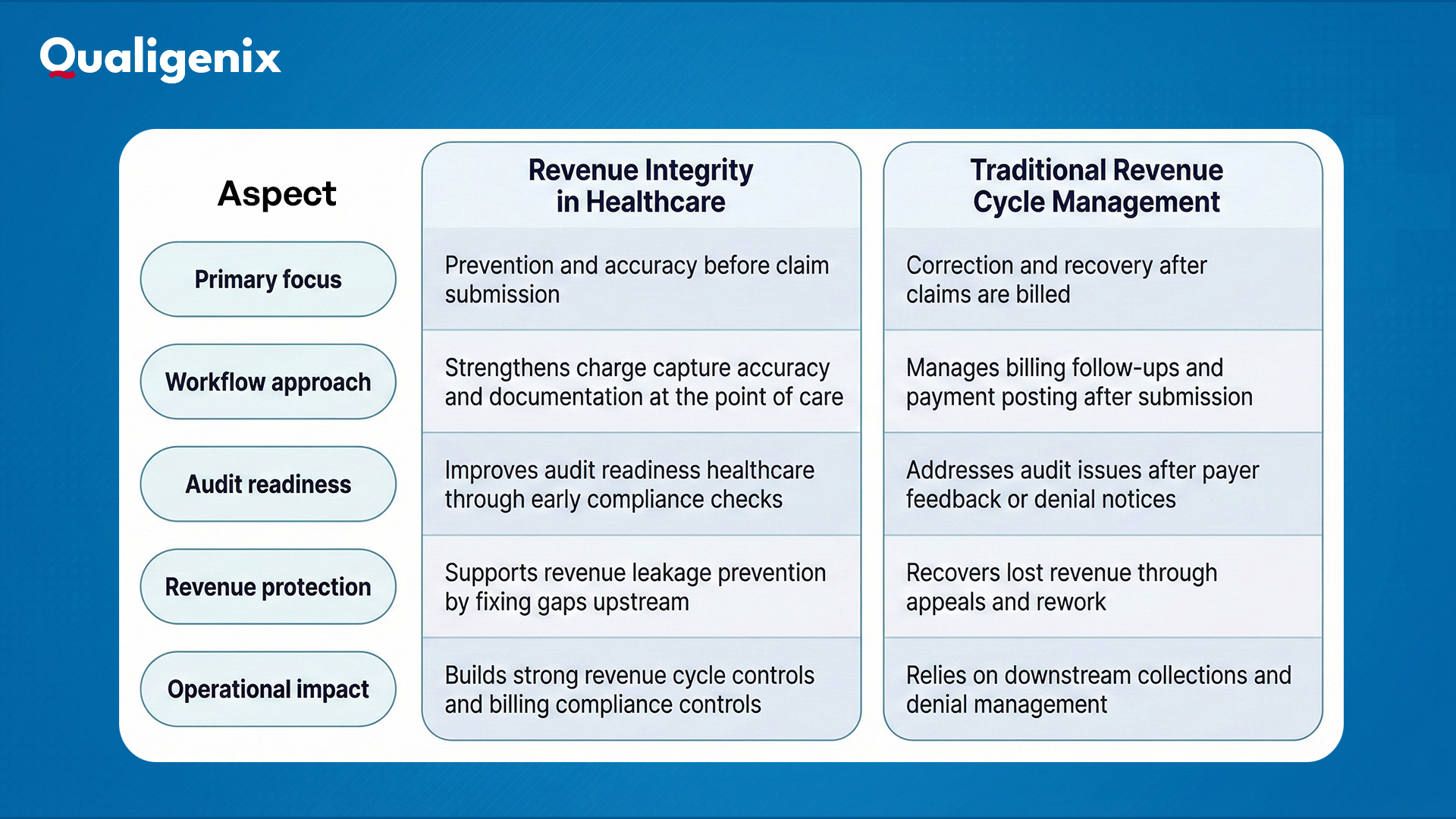 Qualigenix

| Aspect | Revenue Integrity in Healthcare | Traditional Revenue Cycle Management |
|---|---|---|
| Primary focus | Prevention and accuracy before claim submission | Correction and recovery after claims are billed |
| Workflow approach | Strengthens charge capture accuracy and documentation at the point of care | Manages billing follow-ups and payment posting after submission |
| Audit readiness | Improves audit readiness healthcare through early compliance checks | Addresses audit issues after payer feedback or denial notices |
| Revenue protection | Supports revenue leakage prevention by fixing gaps upstream | Recovers lost revenue through appeals and rework |
| Operational impact | Builds strong revenue cycle controls and billing compliance controls | Relies on downstream collections and denial management |